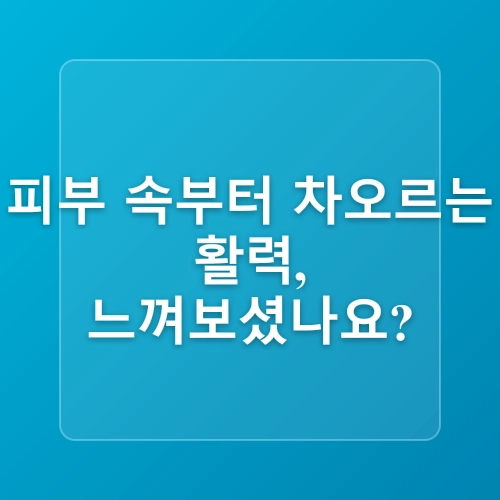 피부 속부터 차오르는 활력,
느껴보셨나요?